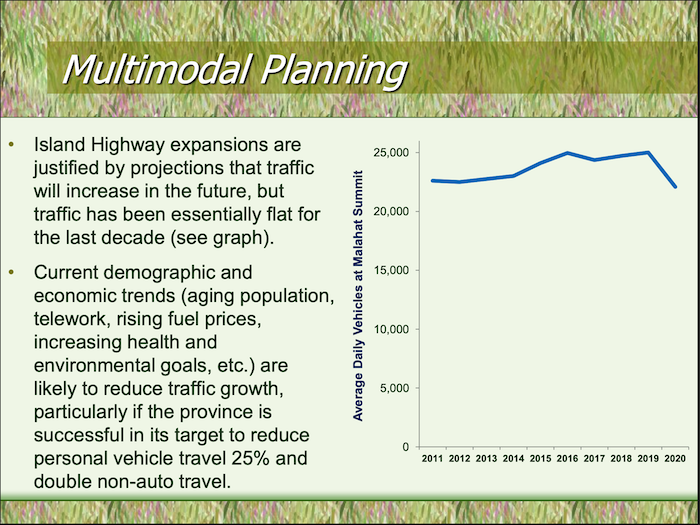 Multimodal Planning

• Island Highway expansions are justified by projections that traffic will increase in the future, but traffic has been essentially flat for the last decade (see graph).

• Current demographic and economic trends (aging population, telework, rising fuel prices, increasing health and environmental goals, etc.) are likely to reduce traffic growth, particularly if the province is successful in its target to reduce personal vehicle travel 25% and double non-auto travel.

Average Daily Vehicles at Malahat Summit

25,000
20,000
15,000
10,000
5,000
0

2011 2012 2013 2014 2015 2016 2017 2018 2019 2020